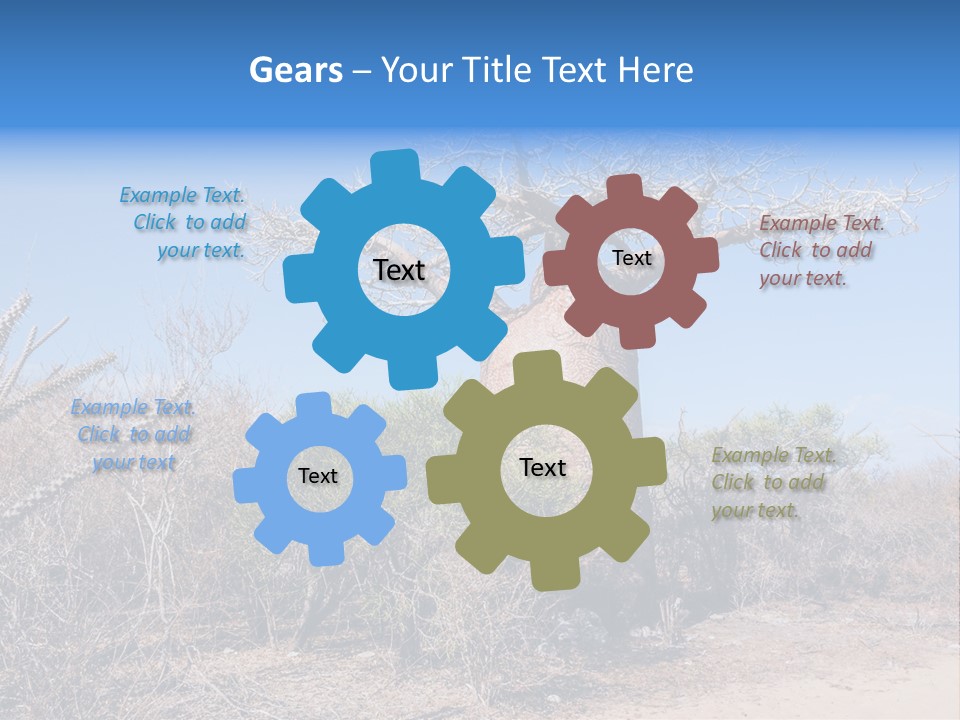 Gears – Your Title Text Here

Example Text. Click to add your text.

Text

Text

Example Text. Click to add your text.

Example Text. Click to add your text

Text

Text

Example Text. Click to add your text.